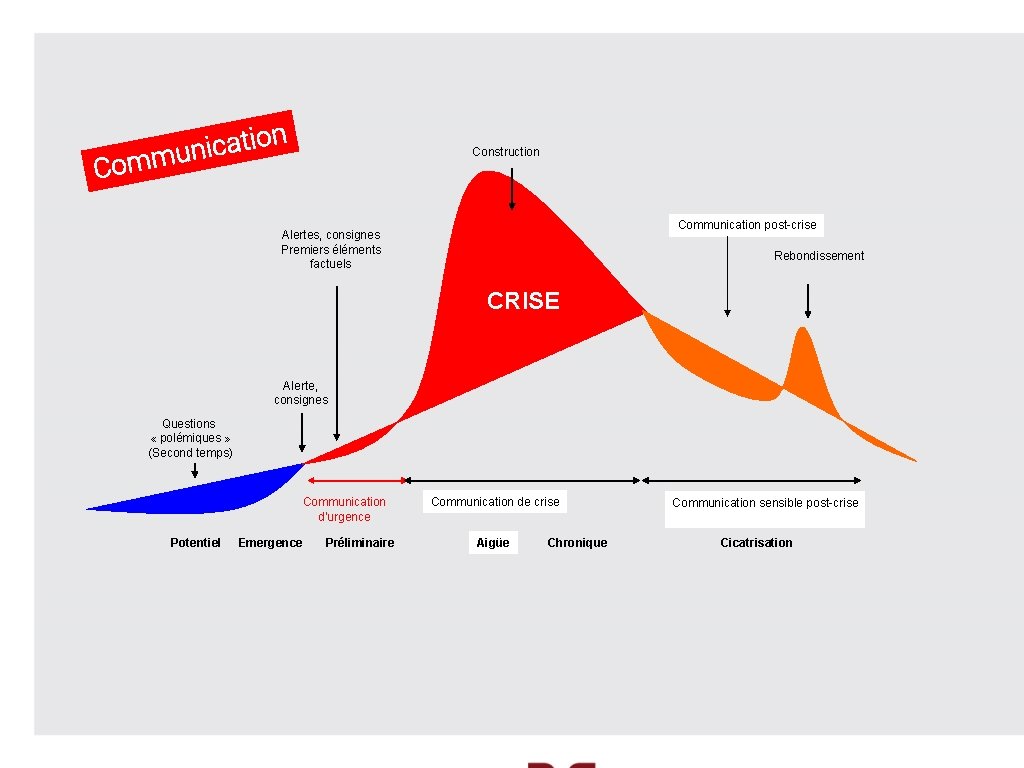 Communication

Construction

Communication post-crise

Alertes, consignes
Premiers éléments
factuels

Rebondissement

CRISE

Alerte,
consignes

Questions
« polémiques »
(Second temps)

Communication
d'urgence

Communication de crise

Communication sensible post-crise

Potentiel

Emergence

Préliminaire

Aigüe

Chronique

Cicatrisation